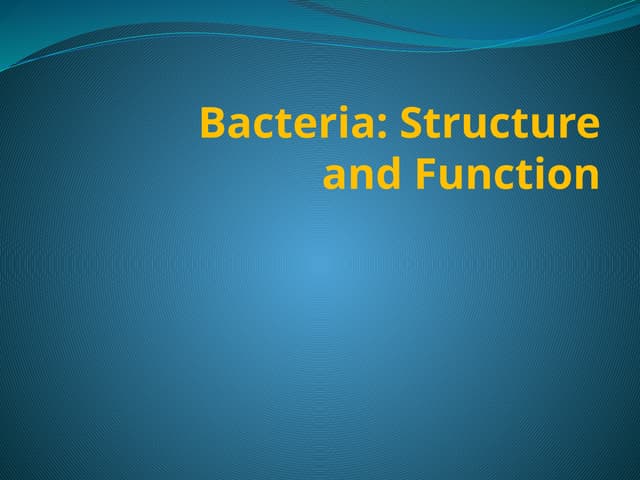 Bacteria: Structure and Function